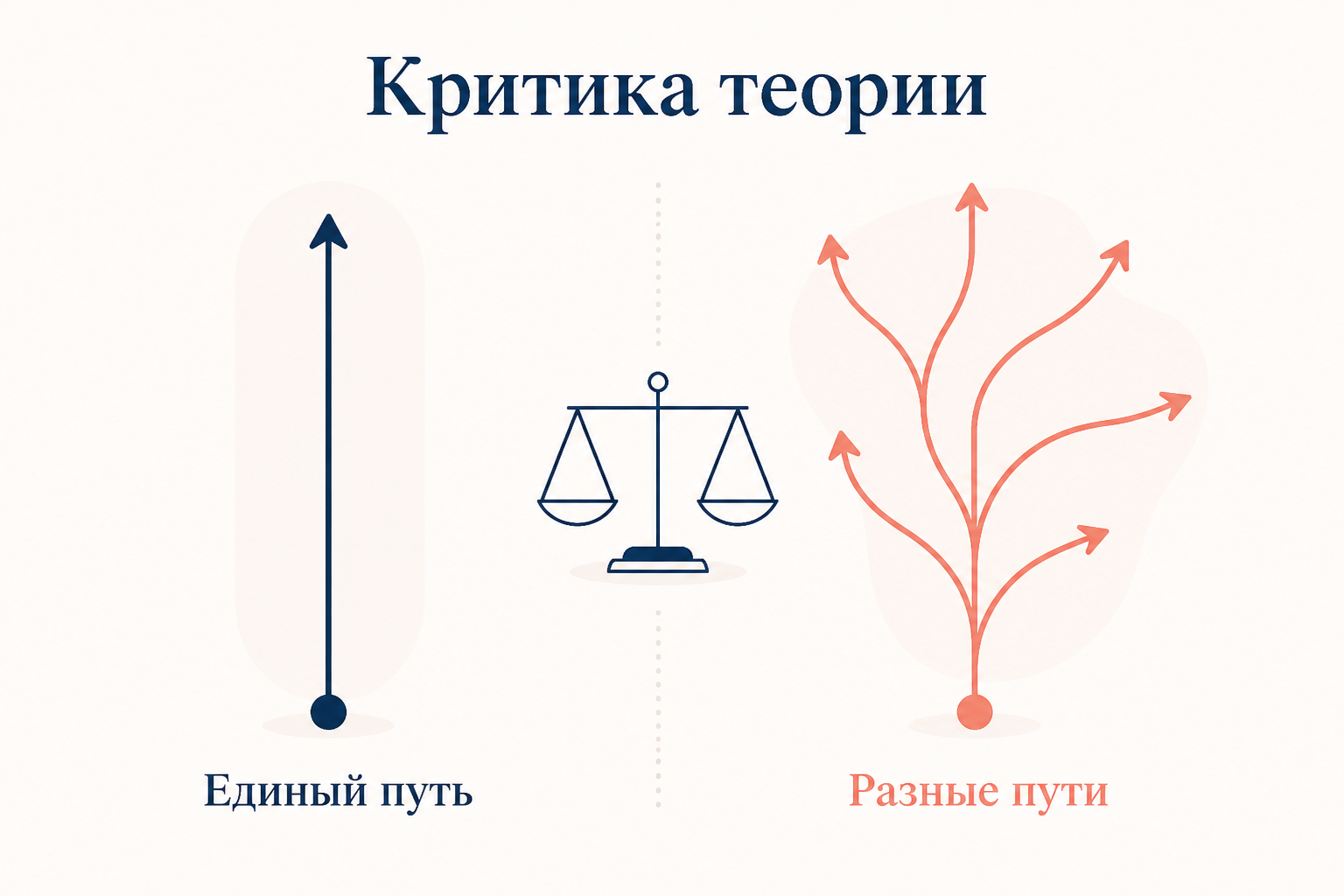 Критика теории

Единый путь

Разные пути